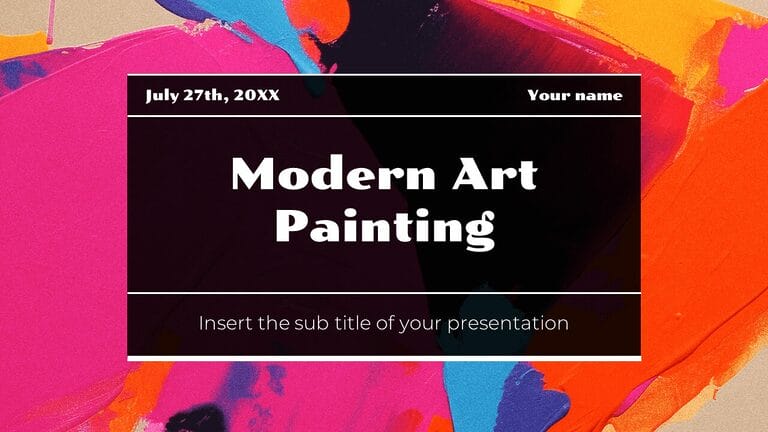 July 27th, 20XX

Your name

Modern Art Painting

Insert the sub title of your presentation